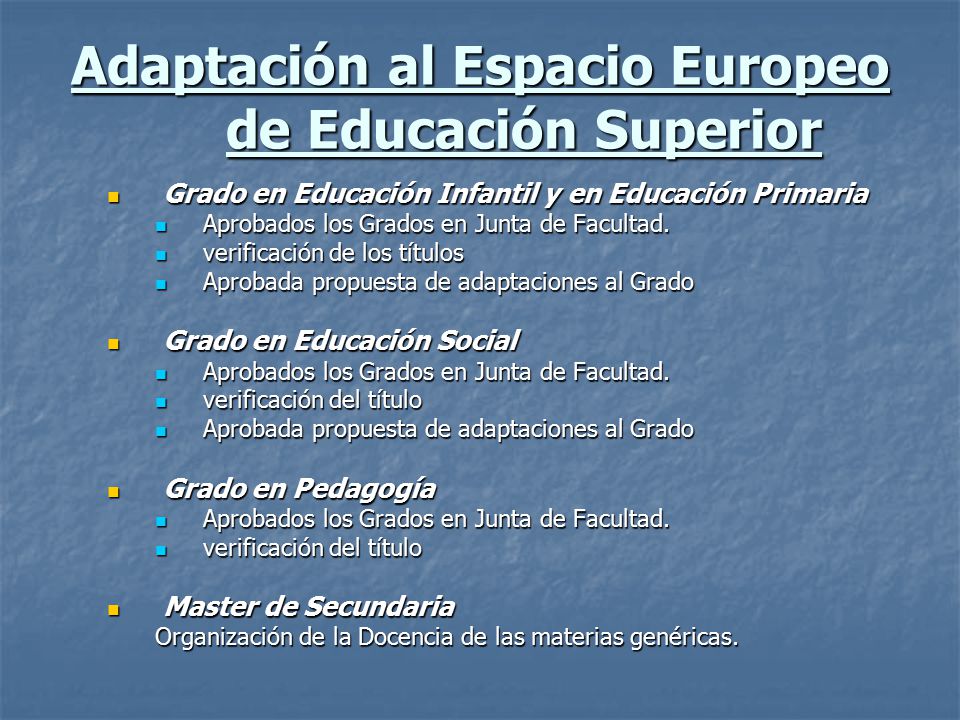 Adaptación al Espacio Europeo de Educación Superior

Grado en Educación Infantil y en Educación Primaria
Aprobados los Grados en Junta de Facultad.
verificación de los títulos
Aprobada propuesta de adaptaciones al Grado

Grado en Educación Social
Aprobados los Grados en Junta de Facultad.
verificación del título
Aprobada propuesta de adaptaciones al Grado

Grado en Pedagogía
Aprobados los Grados en Junta de Facultad.
verificación del título

Master de Secundaria
Organización de la Docencia de las materias genéricas.